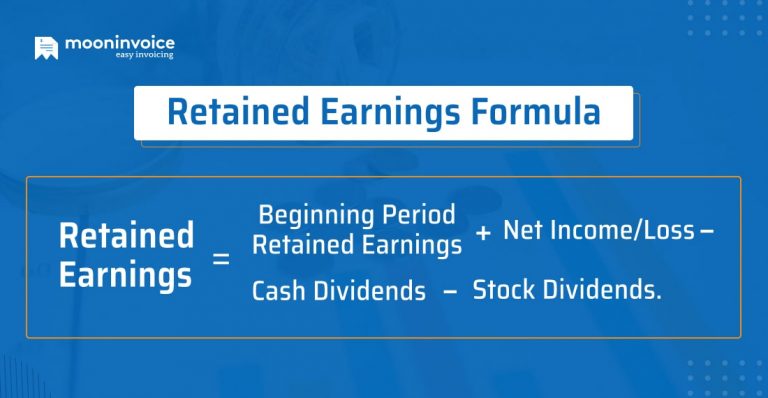 mooninvoice
easy invoicing

Retained Earnings Formula

Retained Earnings = Beginning Period Retained Earnings + Net Income/Loss – Cash Dividends – Stock Dividends.